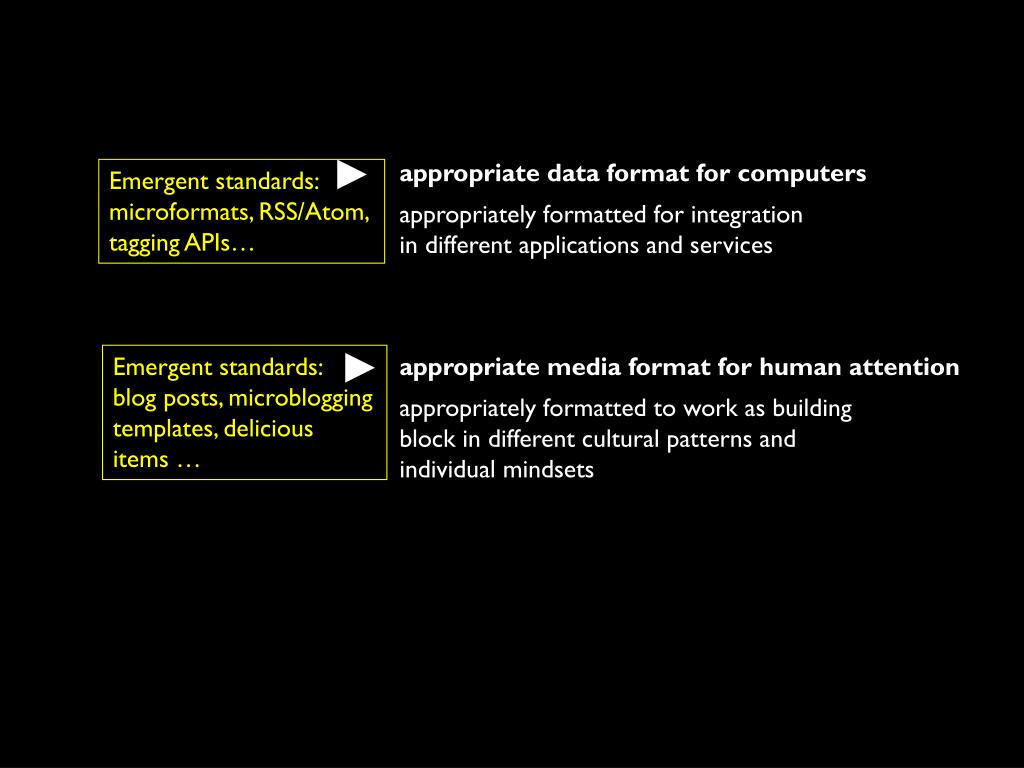 Emergent standards: microformats, RSS/Atom, tagging APIs…

appropriate data format for computers

appropriately formatted for integration in different applications and services

Emergent standards: blog posts, microblogging templates, delicious items …

appropriate media format for human attention

appropriately formatted to work as building block in different cultural patterns and individual mindsets